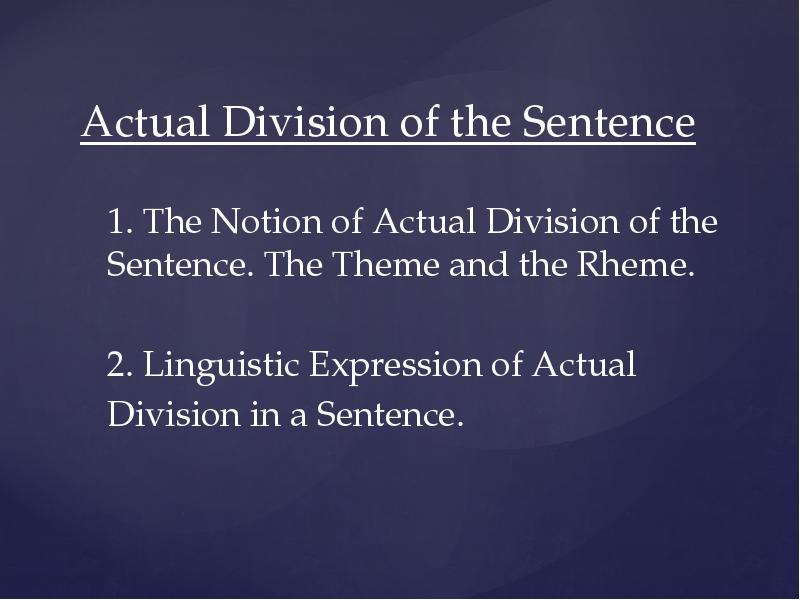 Actual Division of the Sentence

1. The Notion of Actual Division of the Sentence. The Theme and the Rheme.

2. Linguistic Expression of Actual Division in a Sentence.